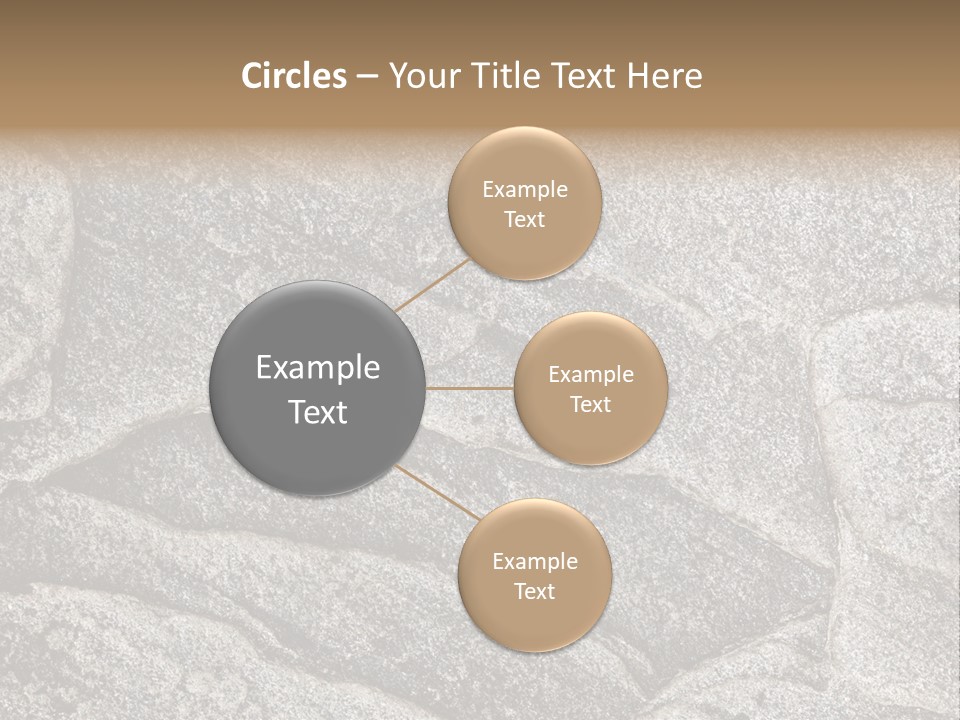 Circles – Your Title Text Here

Example Text

Example Text

Example Text

Example Text